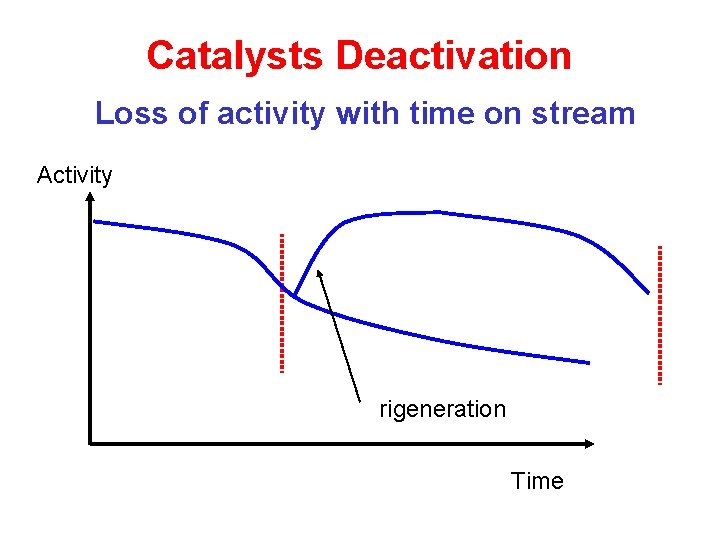 Catalysts Deactivation

Loss of activity with time on stream

Activity

rigeneration

Time